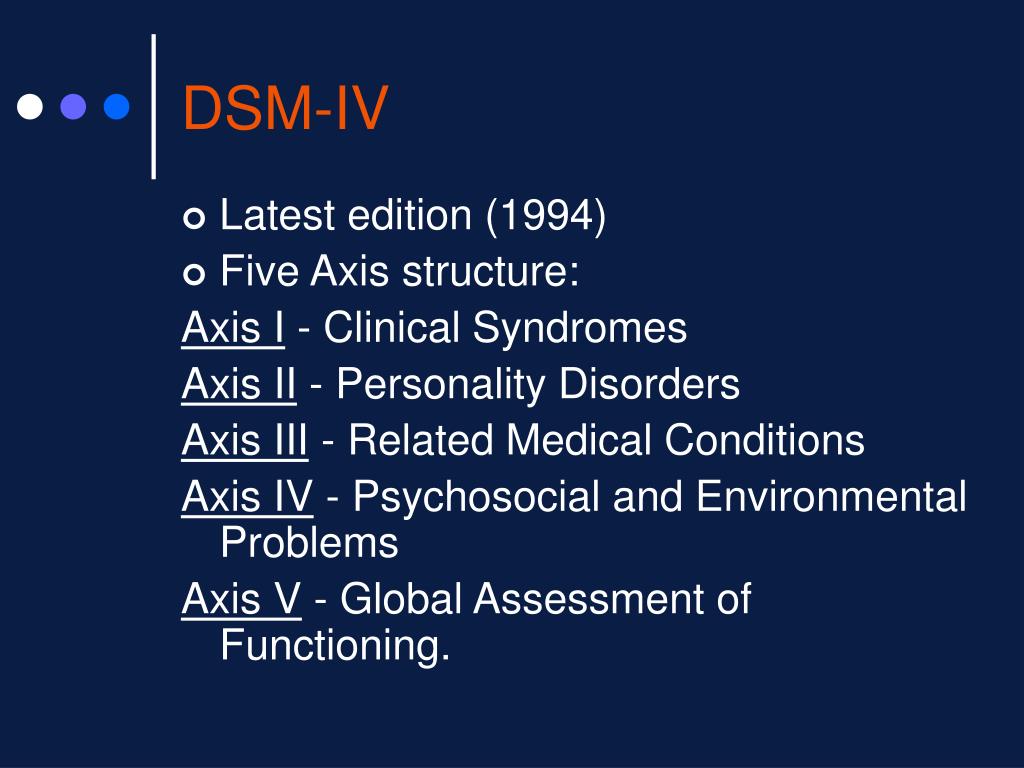 DSM-IV

Latest edition (1994)

Five Axis structure:

Axis I - Clinical Syndromes

Axis II - Personality Disorders

Axis III - Related Medical Conditions

Axis IV - Psychosocial and Environmental Problems

Axis V - Global Assessment of Functioning.